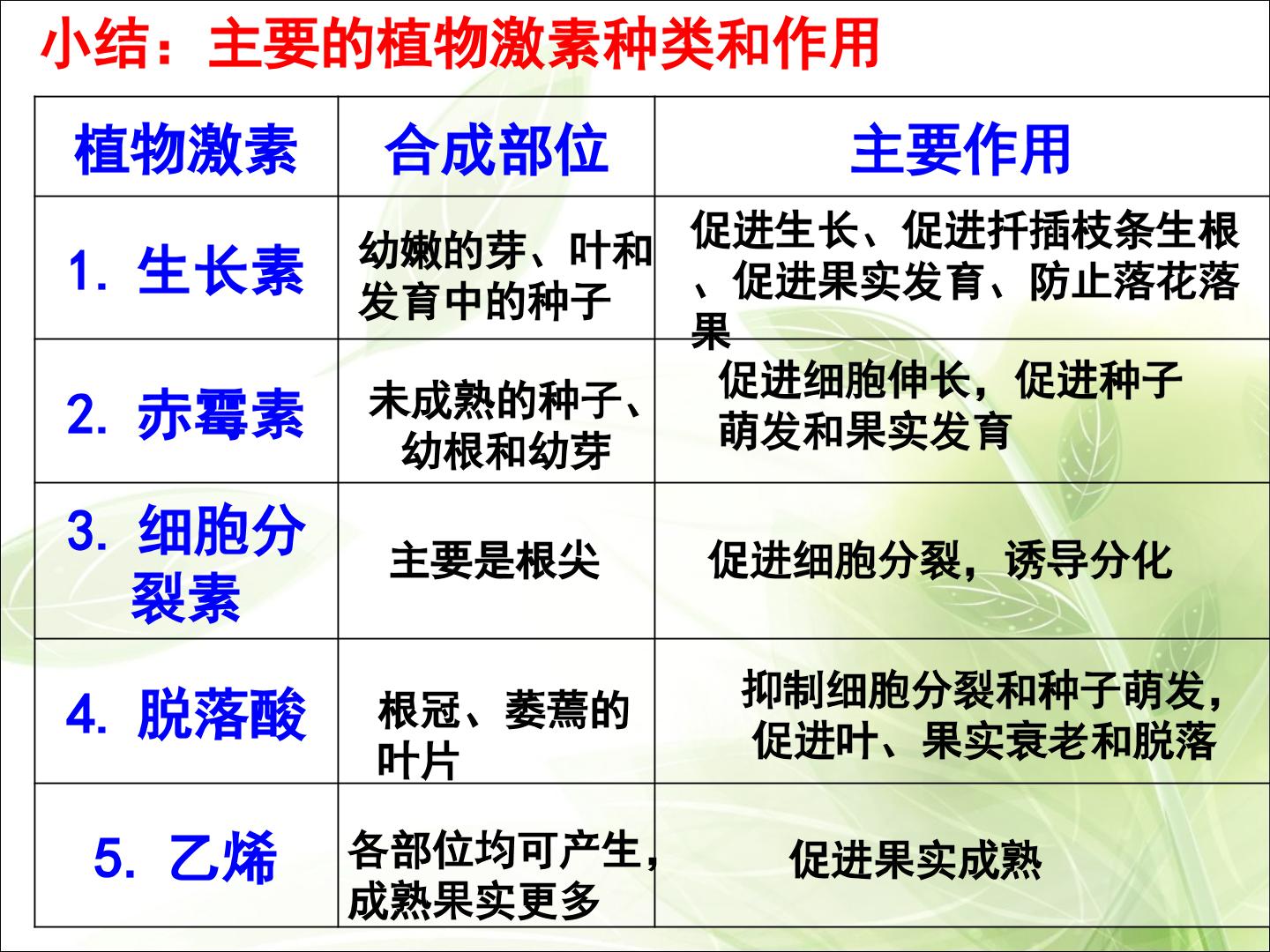 小结：主要的植物激素种类和作用

| 植物激素 | 合成部位 | 主要作用 |
|---|---|---|
| 1.生长素 | 幼嫩的芽、叶和发育中的种子 | 促进生长、促进扦插枝条生根、促进果实发育、防止落花落果 |
| 2.赤霉素 | 未成熟的种子、幼根和幼芽 | 促进细胞伸长，促进种子萌发和果实发育 |
| 3.细胞分裂素 | 主要是根尖 | 促进细胞分裂，诱导分化 |
| 4.脱落酸 | 根冠、萎蔫的叶片 | 抑制细胞分裂和种子萌发，促进叶、果实衰老和脱落 |
| 5.乙烯 | 各部位均可产生，成熟果实更多 | 促进果实成熟 |